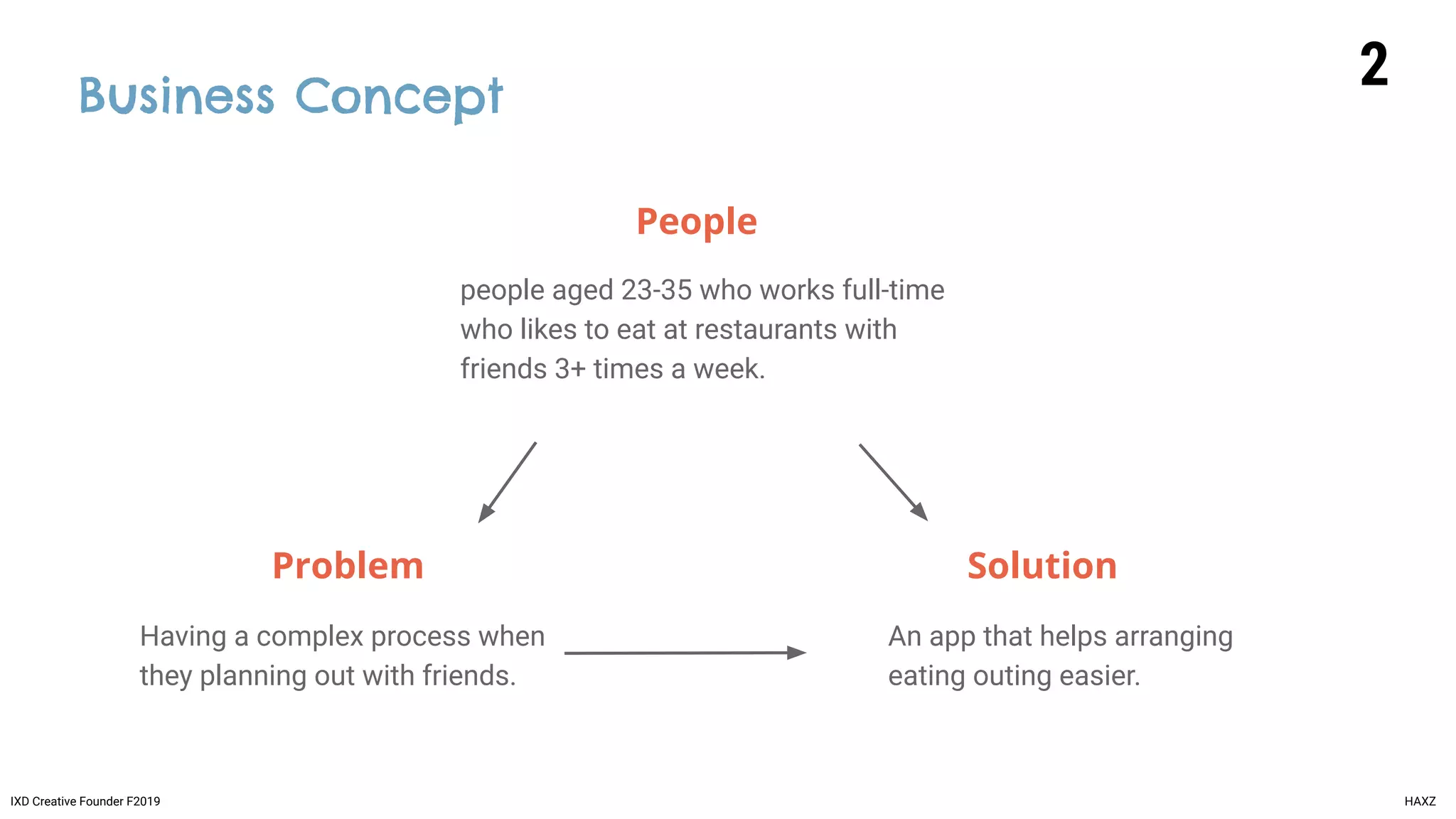 Business Concept

2

People

people aged 23-35 who works full-time who likes to eat at restaurants with friends 3+ times a week.

Problem

Having a complex process when they planning out with friends.

Solution

An app that helps arranging eating outing easier.

IXD Creative Founder F2019

HAXZ